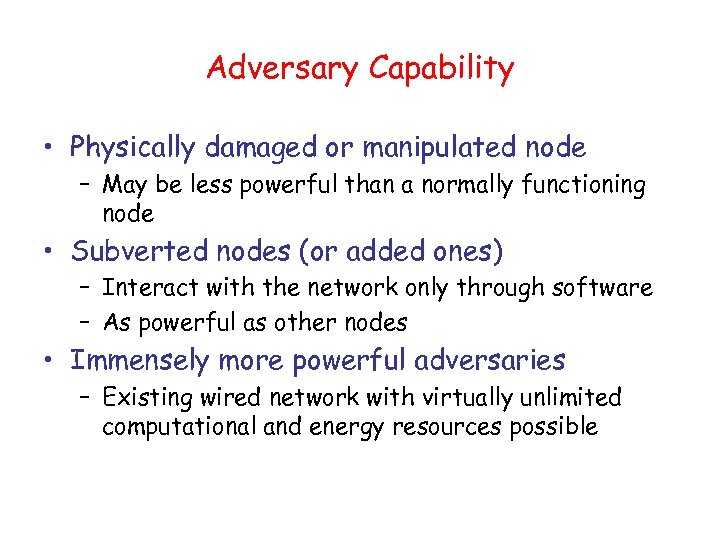 Adversary Capability

• Physically damaged or manipulated node
– May be less powerful than a normally functioning node

• Subverted nodes (or added ones)
– Interact with the network only through software
– As powerful as other nodes

• Immensely more powerful adversaries
– Existing wired network with virtually unlimited computational and energy resources possible